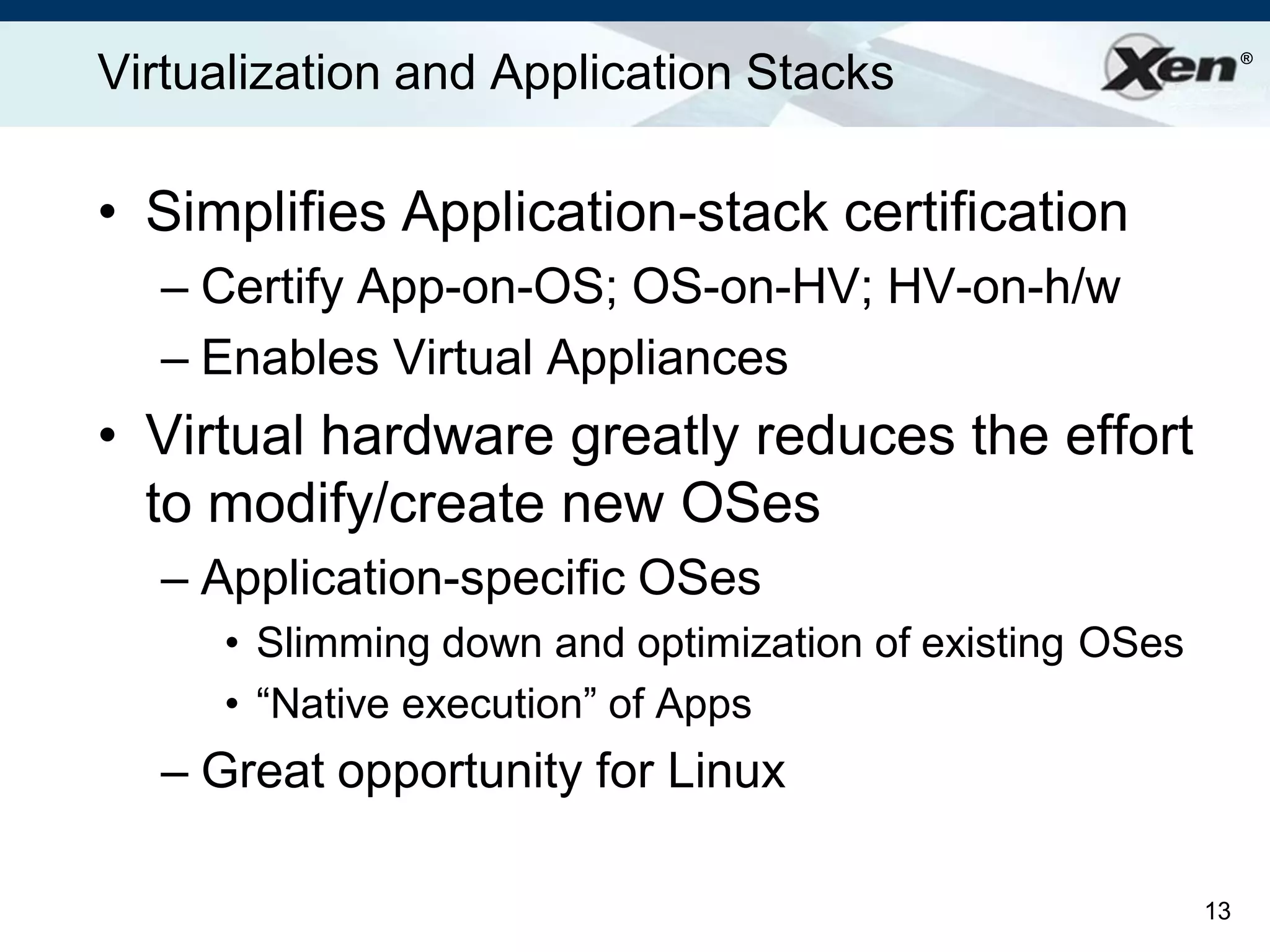 Virtualization and Application Stacks

Xen®

• Simplifies Application-stack certification
– Certify App-on-OS; OS-on-HV; HV-on-h/w
– Enables Virtual Appliances

• Virtual hardware greatly reduces the effort to modify/create new OSes
– Application-specific OSes
• Slimming down and optimization of existing OSes
• “Native execution” of Apps
– Great opportunity for Linux

13